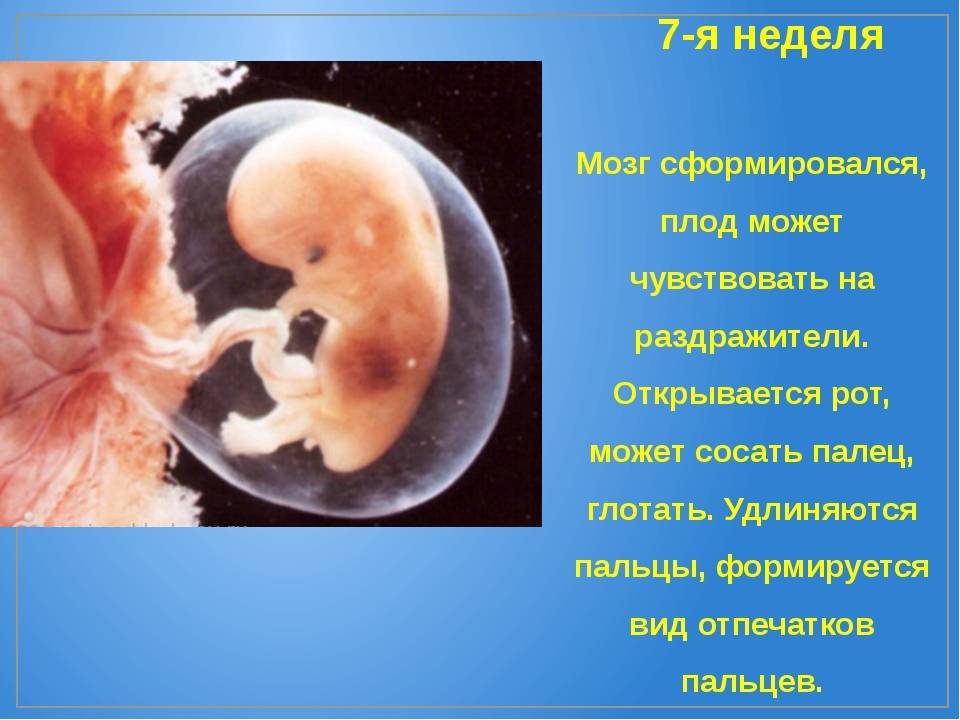 7-я неделя

Мозг сформировался, плод может чувствовать на раздражители. Открывается рот, может сосать палец, глотать. Удлиняются пальцы, формируется вид отпечатков пальцев.